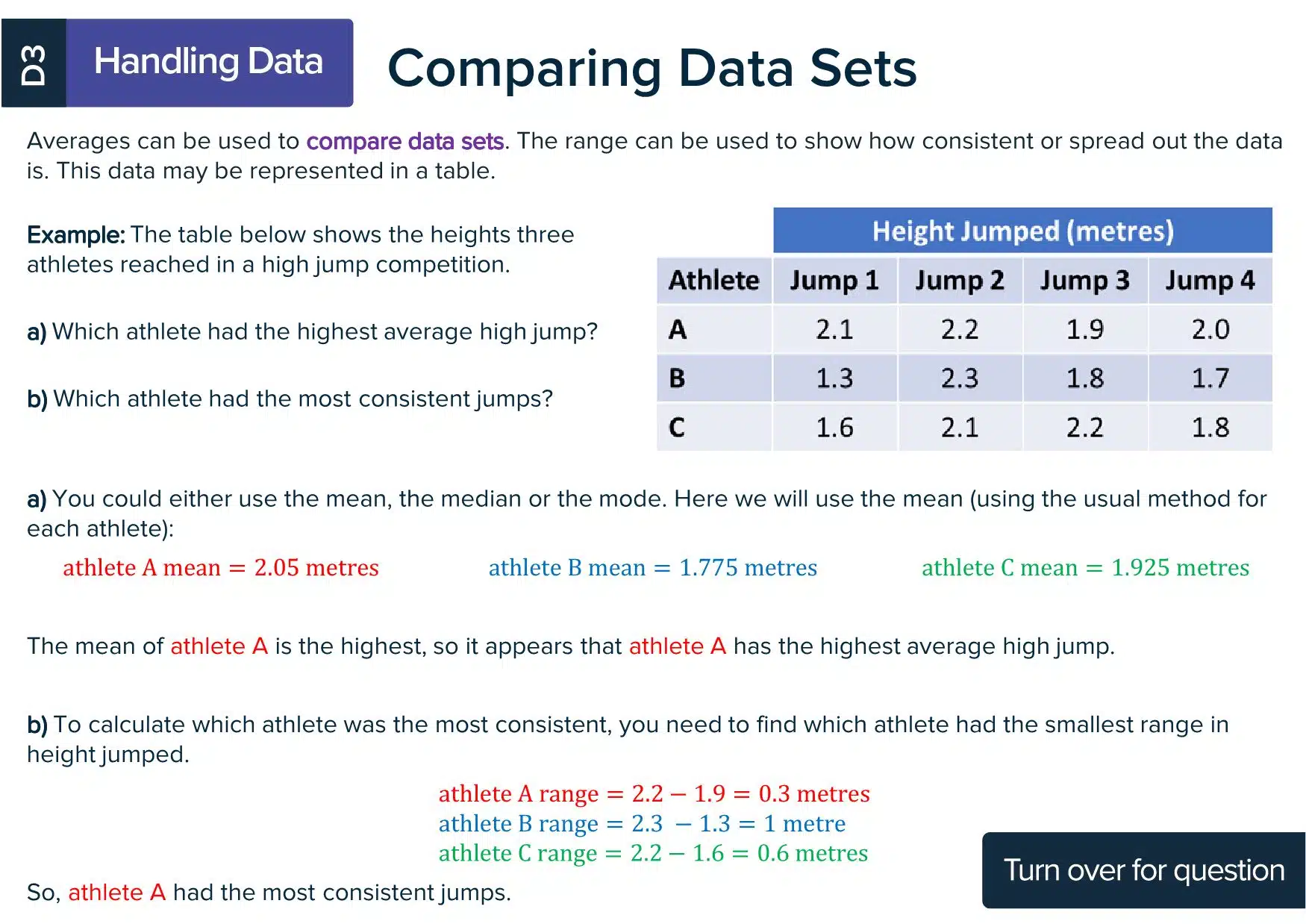 D3 Handling Data

Comparing Data Sets

Averages can be used to compare data sets. The range can be used to show how consistent or spread out the data is. This data may be represented in a table.

Example: The table below shows the heights three athletes reached in a high jump competition.

a) Which athlete had the highest average high jump?

b) Which athlete had the most consistent jumps?

| | Height Jumped (metres) | | | |
|---|---|---|---|---|
| Athlete | Jump 1 | Jump 2 | Jump 3 | Jump 4 |
| A | 2.1 | 2.2 | 1.9 | 2.0 |
| B | 1.3 | 2.3 | 1.8 | 1.7 |
| C | 1.6 | 2.1 | 2.2 | 1.8 |

a) You could either use the mean, the median or the mode. Here we will use the mean (using the usual method for each athlete):

$\text{athlete A mean} = 2.05 \text{ metres}$ $\text{athlete B mean} = 1.775 \text{ metres}$ $\text{athlete C mean} = 1.925 \text{ metres}$

The mean of athlete A is the highest, so it appears that athlete A has the highest average high jump.

b) To calculate which athlete was the most consistent, you need to find which athlete had the smallest range in height jumped.

$\text{athlete A range} = 2.2 - 1.9 = 0.3 \text{ metres}$
$\text{athlete B range} = 2.3 - 1.3 = 1 \text{ metre}$
$\text{athlete C range} = 2.2 - 1.6 = 0.6 \text{ metres}$

So, athlete A had the most consistent jumps.

Turn over for question